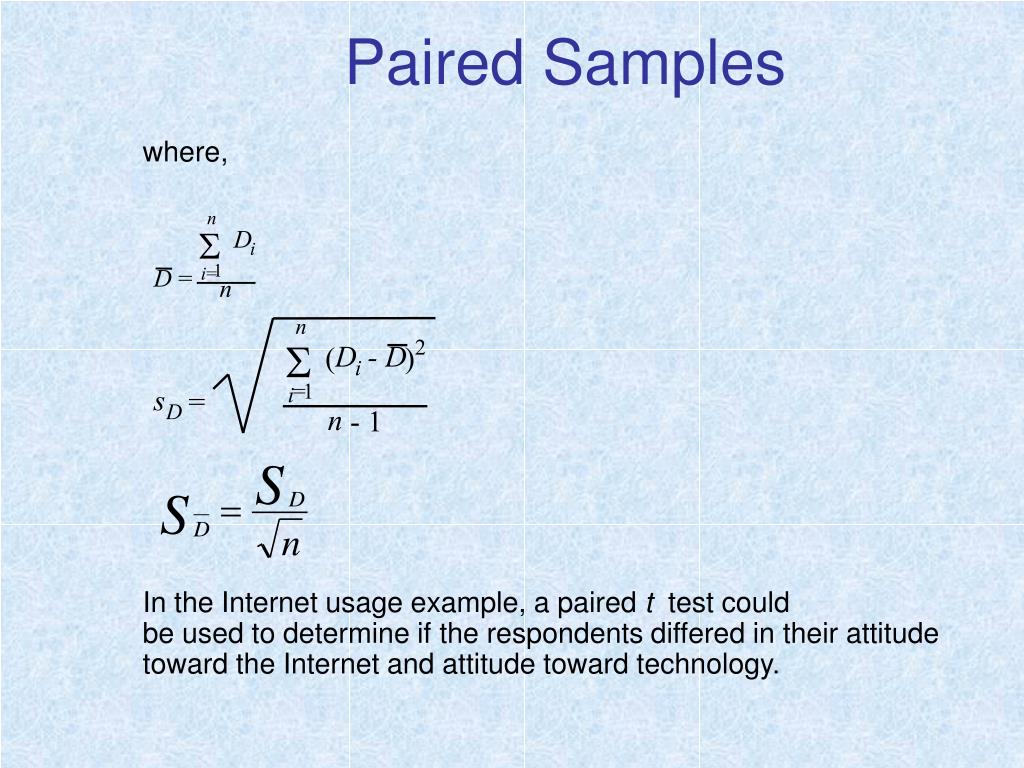 Paired Samples

where,

$\overline{D} = \frac{\sum_{i=1}^{n} D_i}{n}$

$s_D = \sqrt{\frac{\sum_{i=1}^{n} (D_i - \overline{D})^2}{n - 1}}$

$S_{\overline{D}} = \frac{S_D}{\sqrt{n}}$

In the Internet usage example, a paired $t$ test could be used to determine if the respondents differed in their attitude toward the Internet and attitude toward technology.